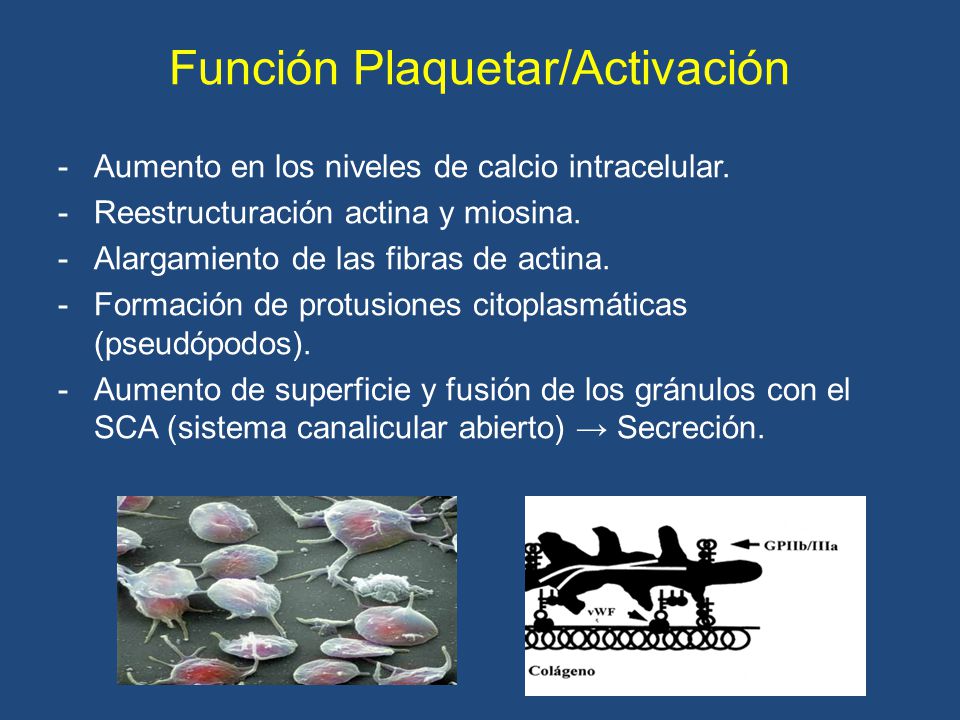 Función Plaquetar/Activación

- Aumento en los niveles de calcio intracelular.
- Reestructuración actina y miosina.
- Alargamiento de las fibras de actina.
- Formación de protusiones citoplasmáticas (pseudópodos).
- Aumento de superficie y fusión de los gránulos con el SCA (sistema canalicular abierto) → Secreción.

GPIIb/IIIa
vWF
Colágeno